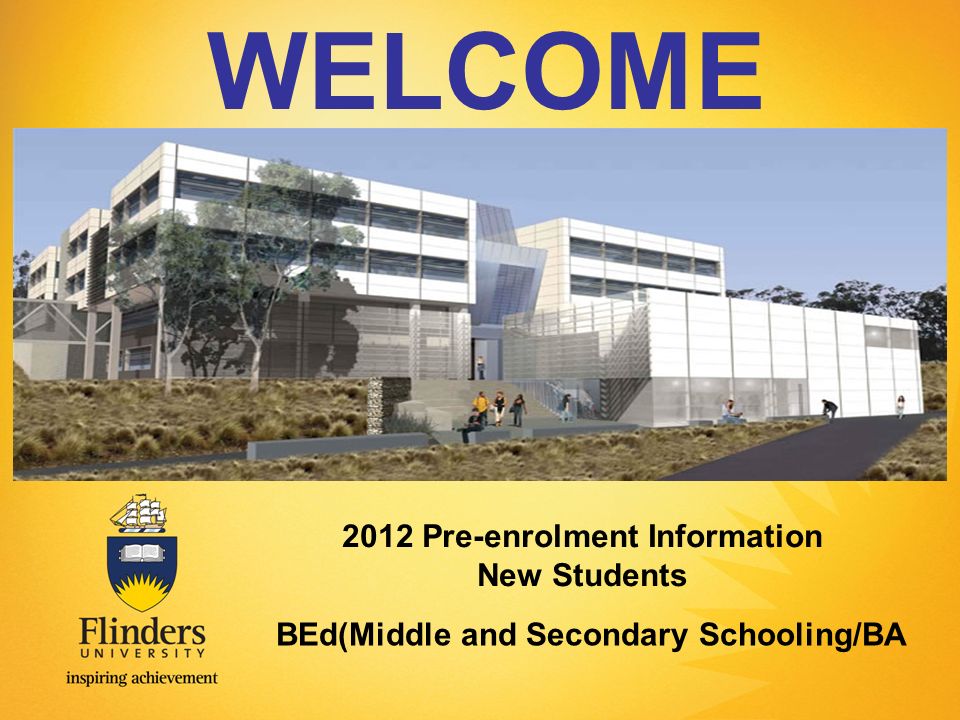 WELCOME

Flinders
UNIVERSITY
inspiring achievement

2012 Pre-enrolment Information
New Students

BEd(Middle and Secondary Schooling/BA